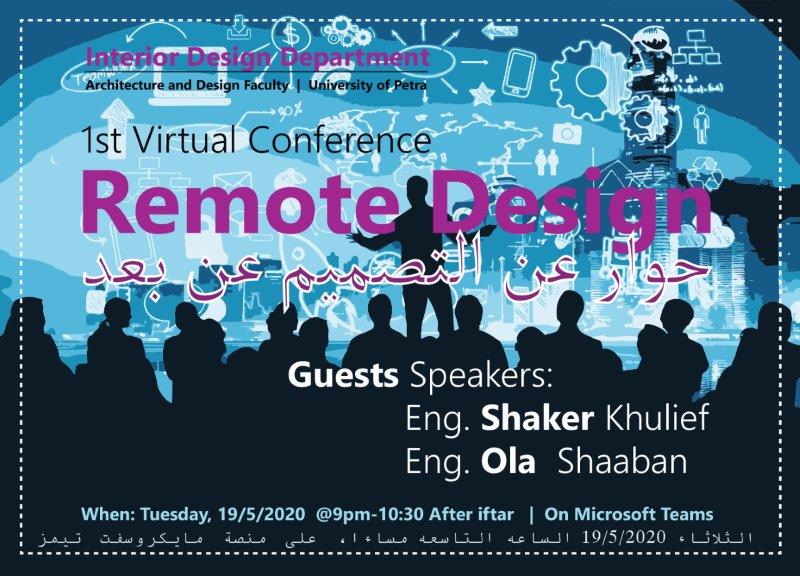 Interior Design Department
Architecture and Design Faculty | University of Petra

1st Virtual Conference
Remote Design
حوار عن التصميم عن بعد

Guests Speakers:
Eng. Shaker Khulief
Eng. Ola Shaaban

When: Tuesday, 19/5/2020 @9pm-10:30 After iftar | On Microsoft Teams
الثلاثاء 19/5/2020 الساعه التاسعه مساءا، على منصة مايكروسفت تيمز